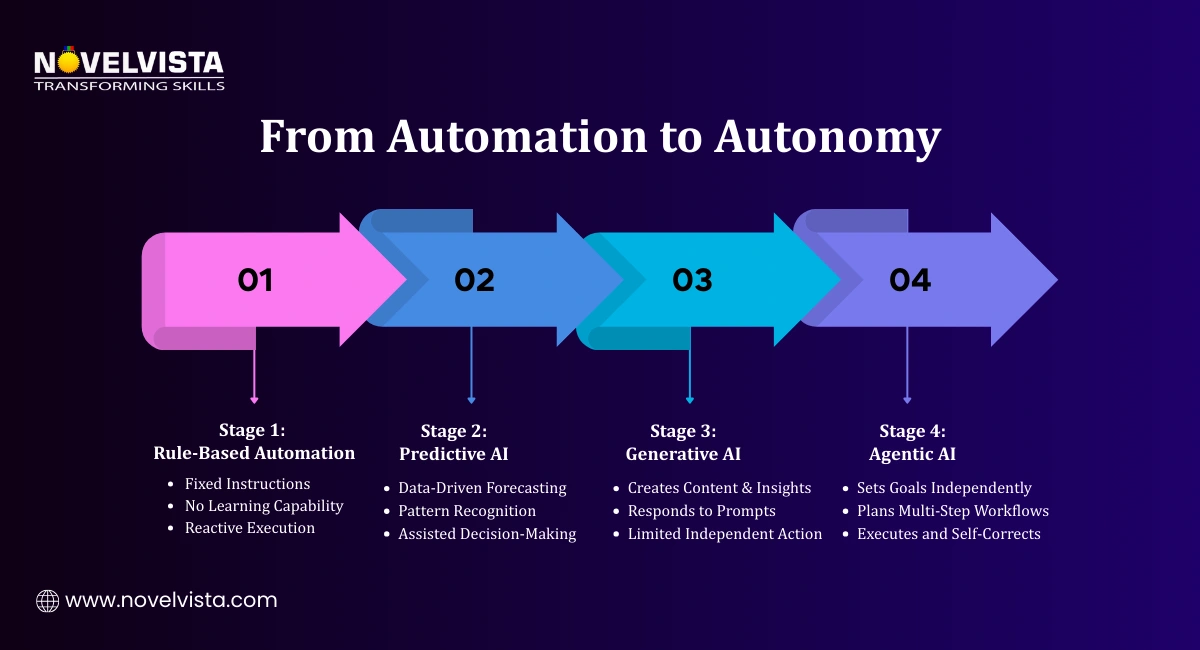 NOVELVISTA
TRANSFORMING SKILLS

From Automation to Autonomy

01

02

03

04

Stage 1:
Rule-Based Automation

- Fixed Instructions
- No Learning Capability
- Reactive Execution

Stage 2:
Predictive AI

- Data-Driven Forecasting
- Pattern Recognition
- Assisted Decision-Making

Stage 3:
Generative AI

- Creates Content & Insights
- Responds to Prompts
- Limited Independent Action

Stage 4:
Agentic AI

- Sets Goals Independently
- Plans Multi-Step Workflows
- Executes and Self-Corrects

www.novelvista.com